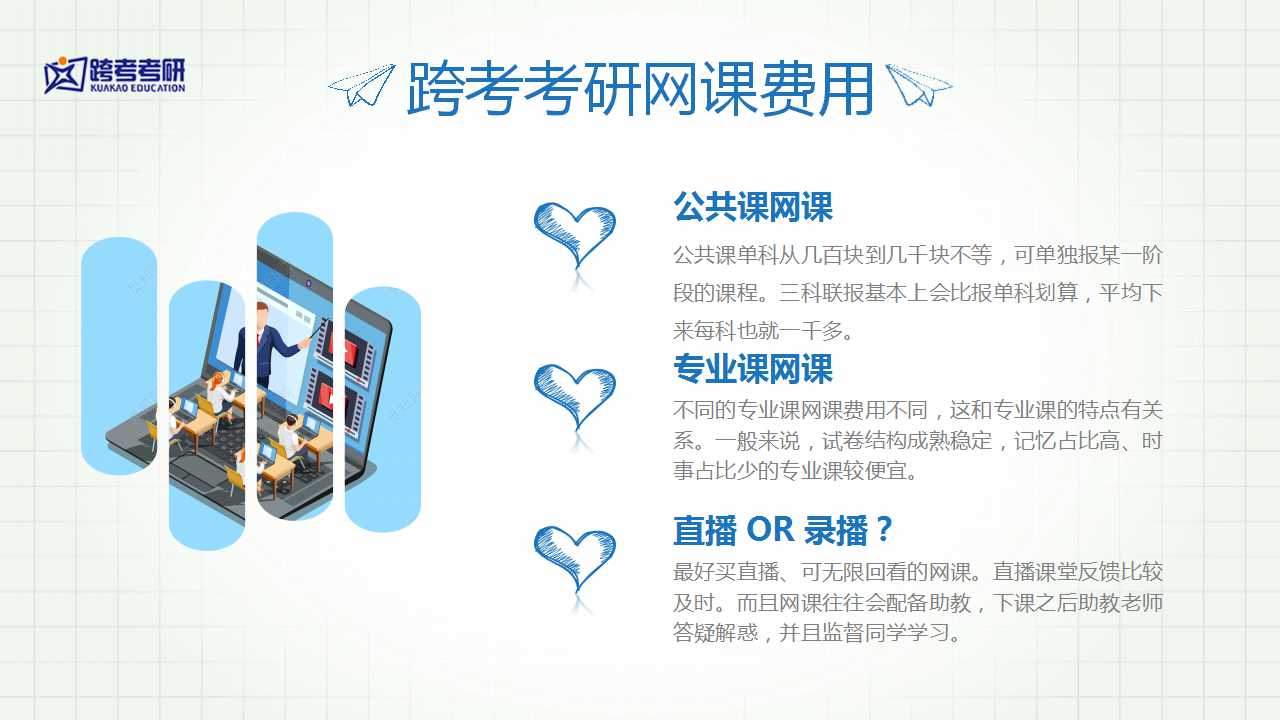 跨考考研
KUAKAO EDUCATION

跨考考研网课费用

公共课网课

公共课单科从几百块到几千块不等，可单独报某一阶段的课程。三科联报基本上会比报单科划算，平均下来每科也就一千多。

专业课网课

不同的专业课网课费用不同，这和专业课的特点有关系。一般来说，试卷结构成熟稳定，记忆占比高、时事占比少的专业课较便宜。

直播 OR 录播？

最好买直播、可无限回看的网课。直播课堂反馈比较及时。而且网课往往会配备助教，下课之后助教老师答疑解惑，并且监督同学学习。